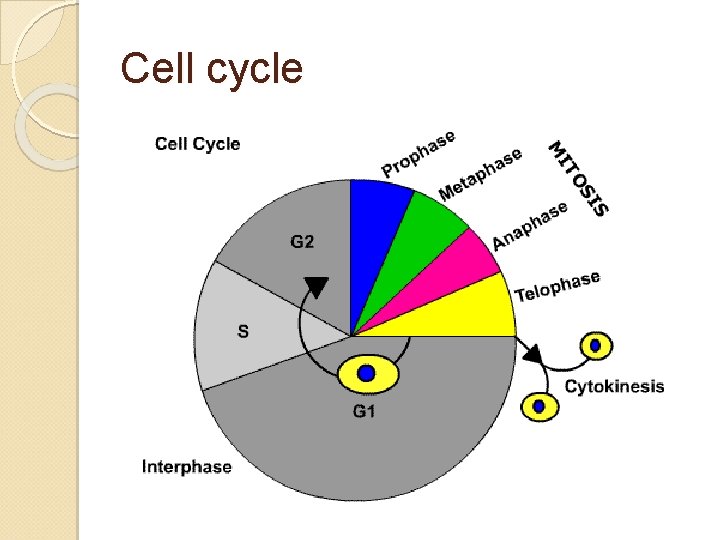 Cell cycle

Cell Cycle

Prophase

Metaphase

MITOSIS

Anaphase

Telophase

G2

S

G1

Cytokinesis

Interphase